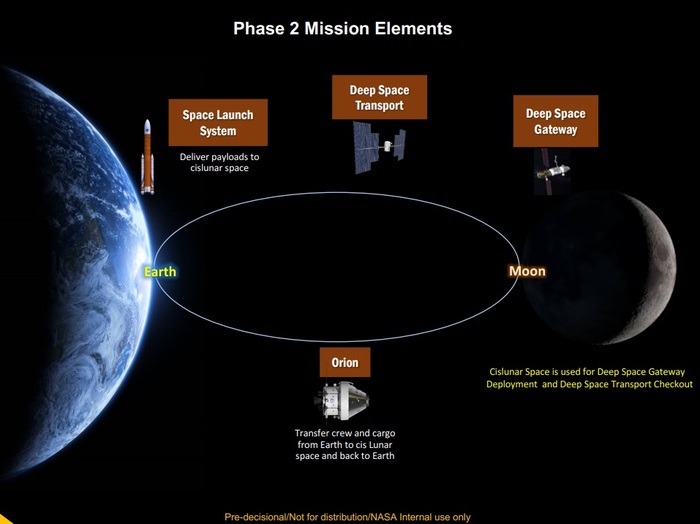 Phase 2 Mission Elements

Space Launch System

Deliver payloads to cislunar space

Deep Space Transport

Deep Space Gateway

Earth

Moon

Orion

Transfer crew and cargo from Earth to cis Lunar space and back to Earth

Cislunar Space is used for Deep Space Gateway Deployment and Deep Space Transport Checkout

Pre-decisional/Not for distribution/NASA Internal use only